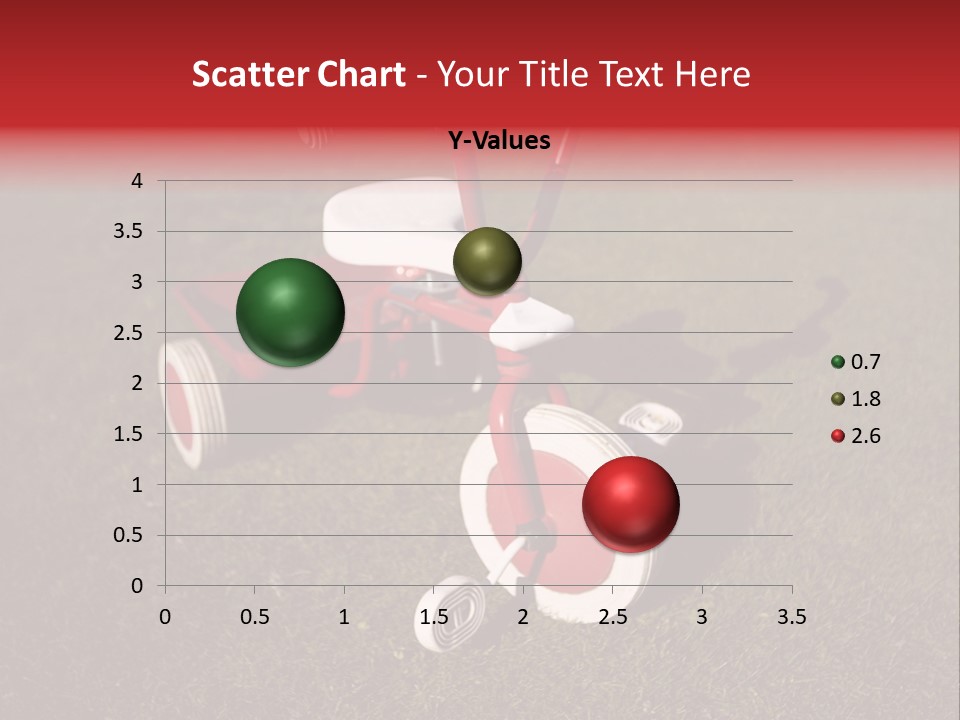 Scatter Chart - Your Title Text Here

Y-Values

4
3.5
3
2.5
2
1.5
1
0.5
0

0 0.5 1 1.5 2 2.5 3 3.5

0.7
1.8
2.6